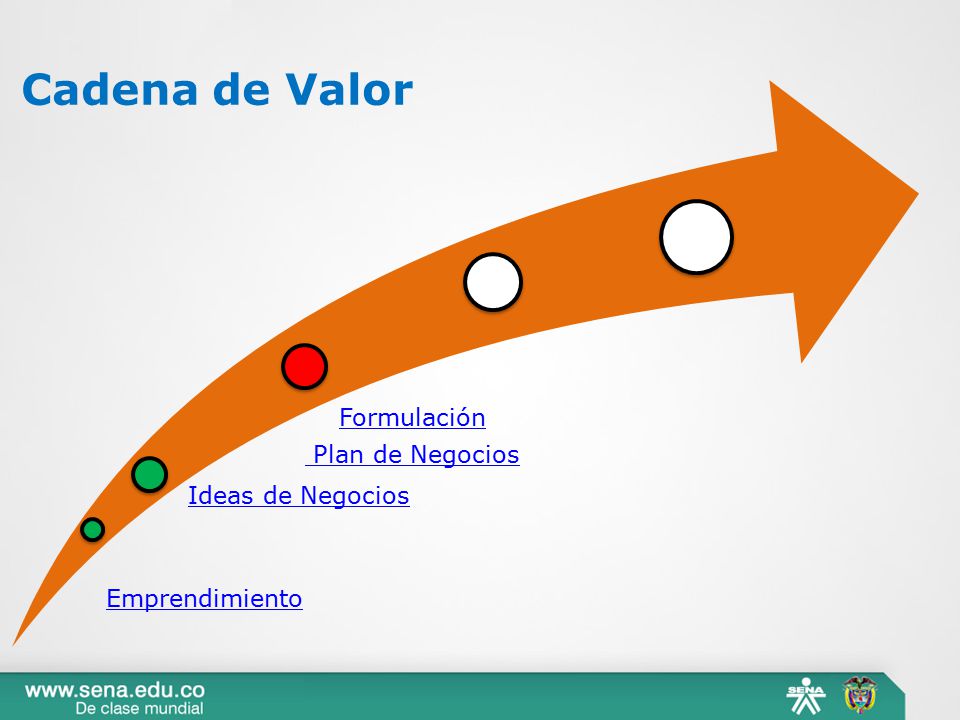 Cadena de Valor

Formulación

Plan de Negocios

Ideas de Negocios

Emprendimiento

www.sena.edu.co
De clase mundial

SENA